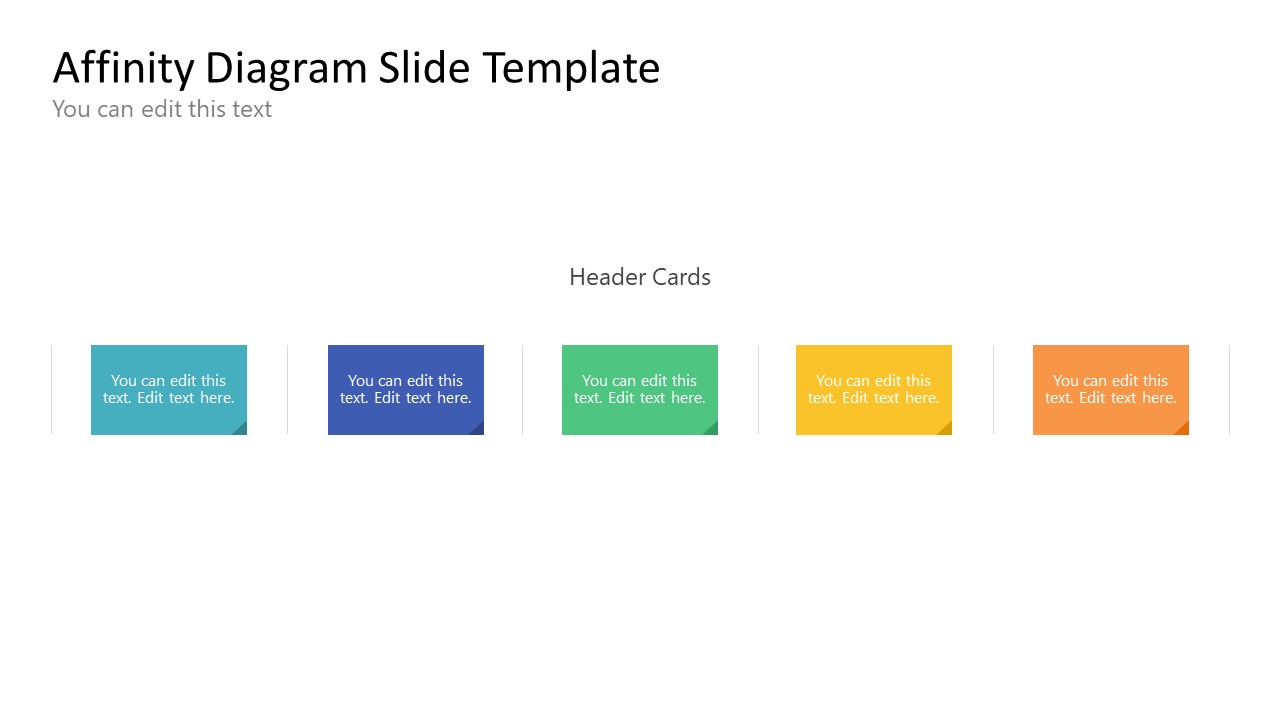 Affinity Diagram Slide Template
You can edit this text

Header Cards

You can edit this text. Edit text here.

You can edit this text. Edit text here.

You can edit this text. Edit text here.

You can edit this text. Edit text here.

You can edit this text. Edit text here.